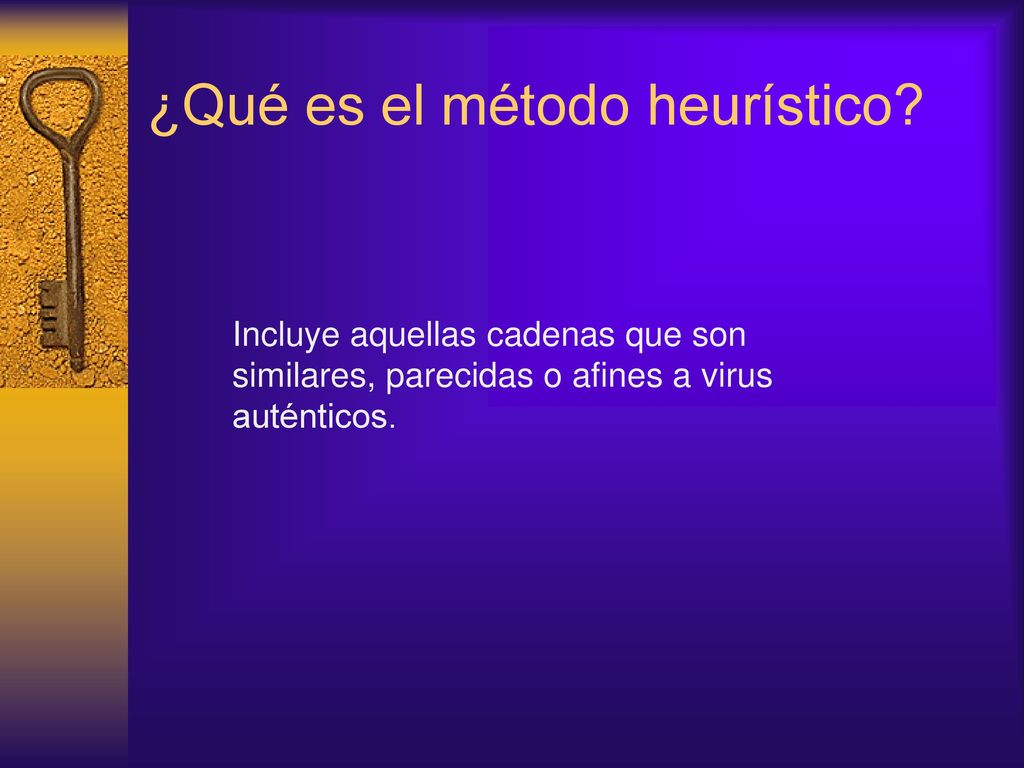 ¿Qué es el método heurístico?

Incluye aquellas cadenas que son similares, parecidas o afines a virus auténticos.